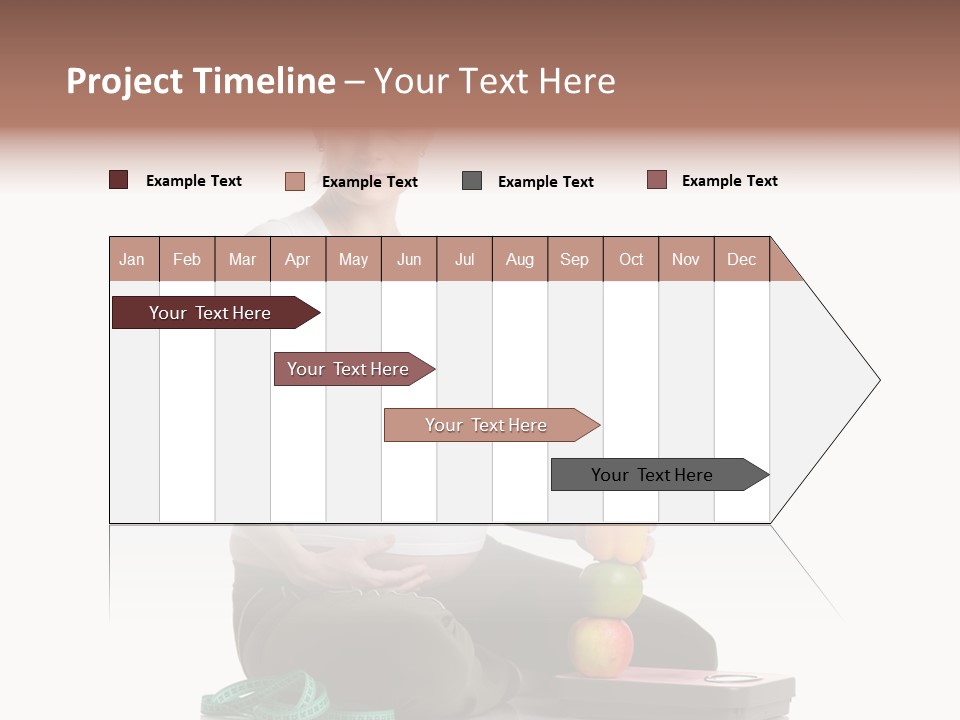 Project Timeline – Your Text Here

Example Text
Example Text
Example Text
Example Text

| Jan | Feb | Mar | Apr | May | Jun | Jul | Aug | Sep | Oct | Nov | Dec |
|---|---|---|---|---|---|---|---|---|---|---|---|

Your Text Here

Your Text Here

Your Text Here

Your Text Here